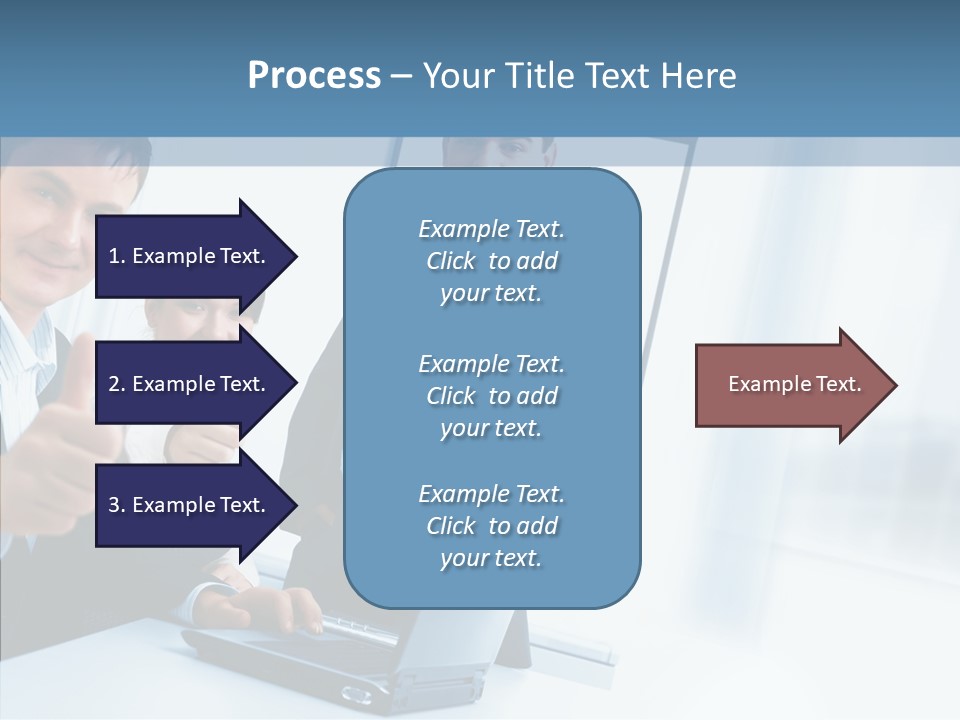 Process – Your Title Text Here

1. Example Text.

2. Example Text.

3. Example Text.

Example Text. Click to add your text.

Example Text. Click to add your text.

Example Text. Click to add your text.

Example Text.